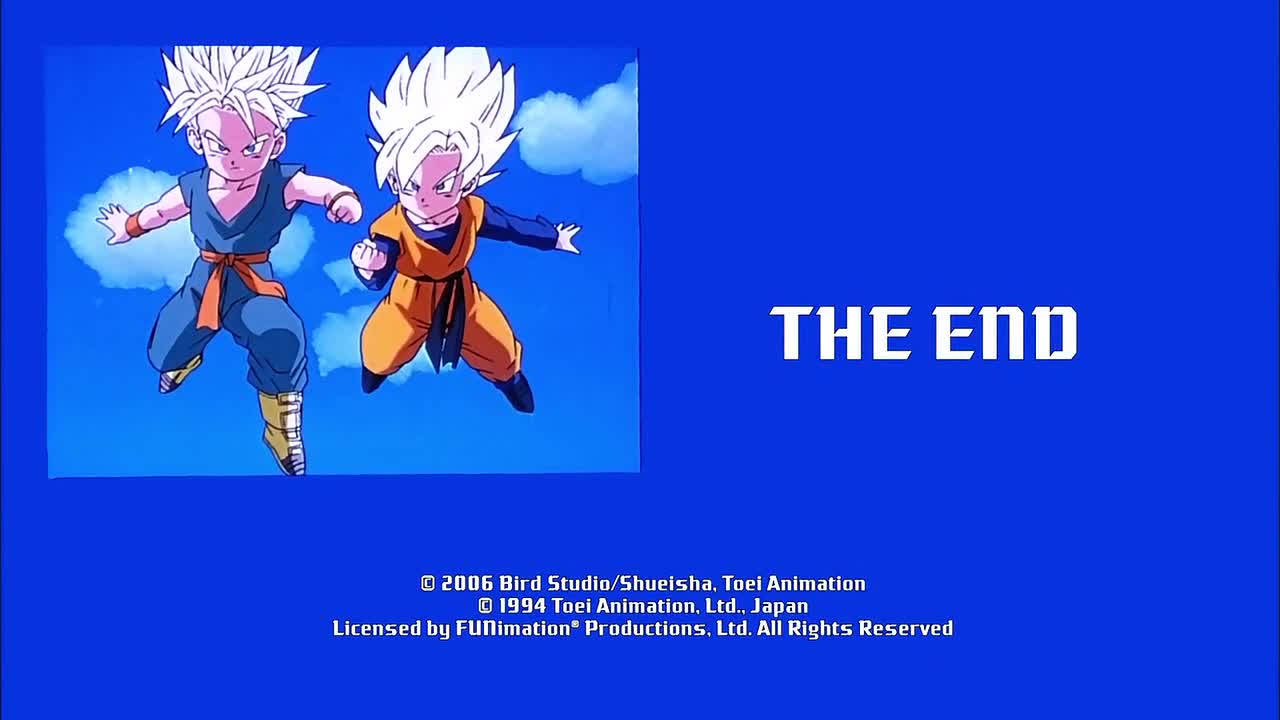 THE END

© 2006 Bird Studio/Shueisha, Toei Animation
© 1994 Toei Animation, Ltd., Japan
Licensed by FUNimation® Productions, Ltd. All Rights Reserved